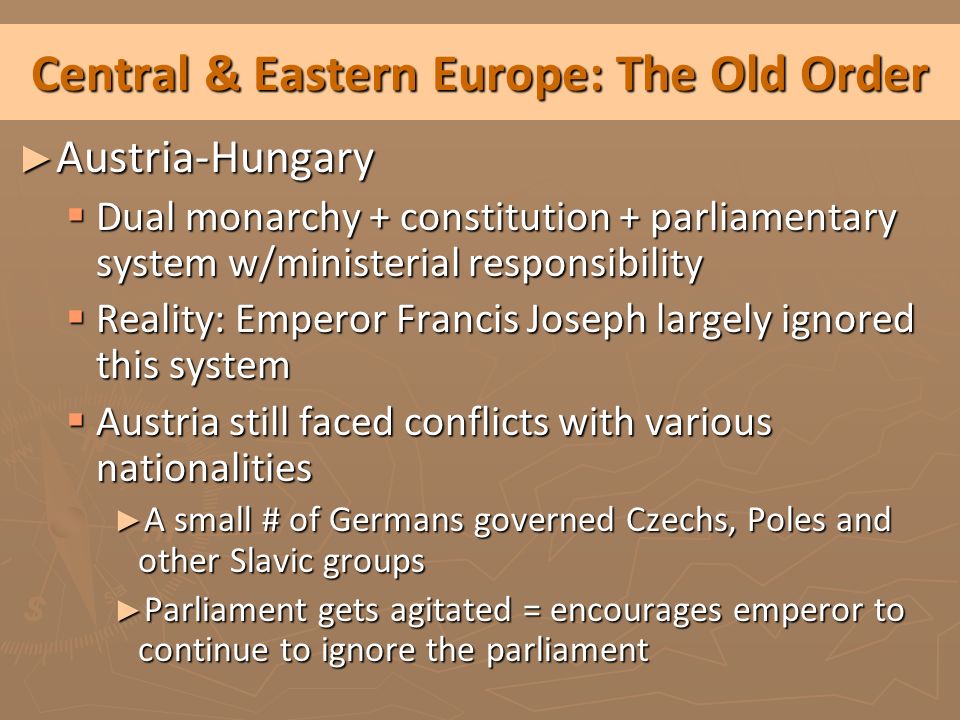 Central & Eastern Europe: The Old Order

►Austria-Hungary

▪ Dual monarchy + constitution + parliamentary system w/ministerial responsibility

▪ Reality: Emperor Francis Joseph largely ignored this system

▪ Austria still faced conflicts with various nationalities

►A small # of Germans governed Czechs, Poles and other Slavic groups

►Parliament gets agitated = encourages emperor to continue to ignore the parliament